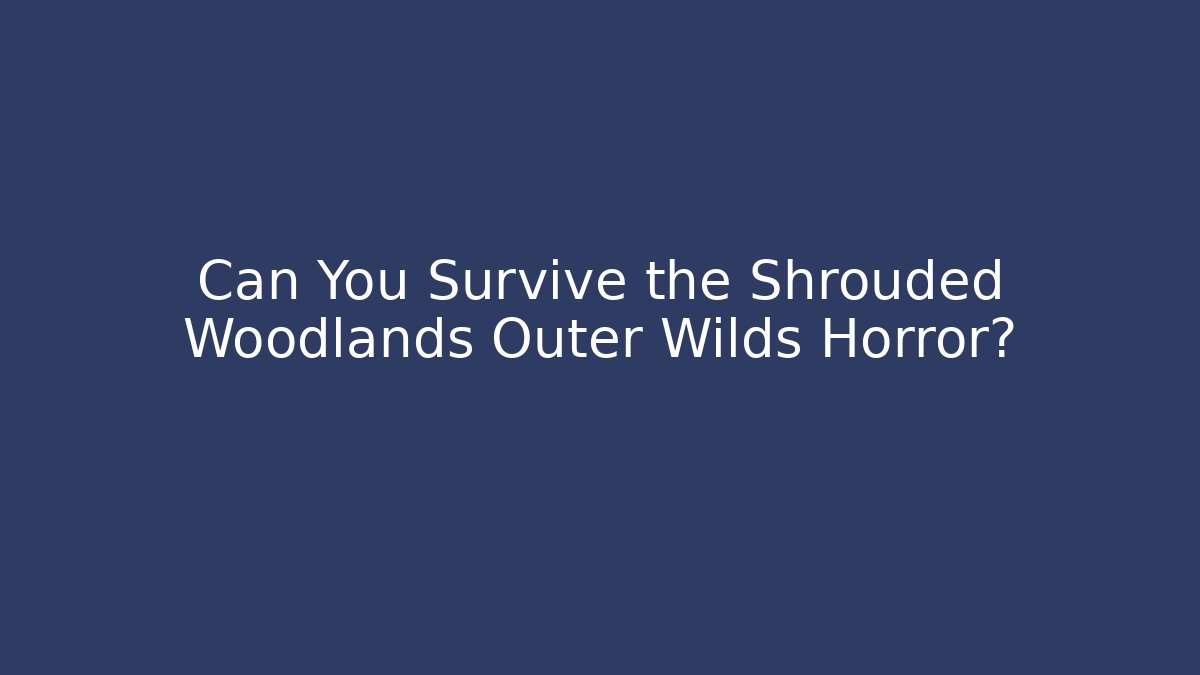 Can You Survive the Shrouded Woodlands Outer Wilds Horror?